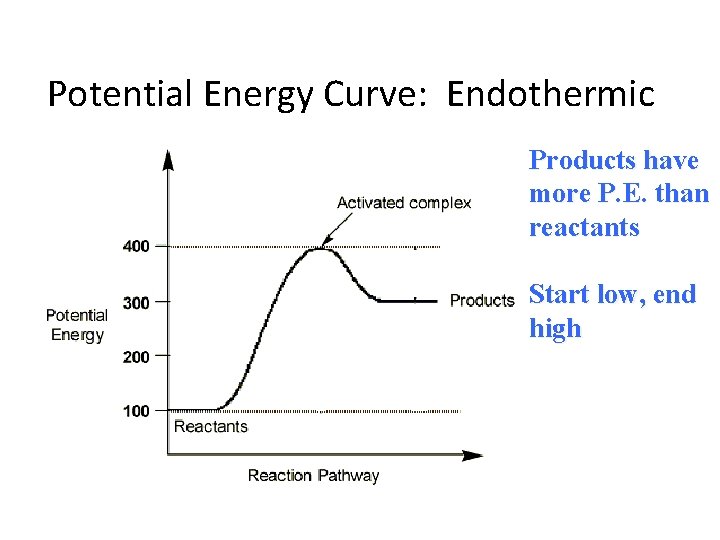 Potential Energy Curve: Endothermic

Activated complex

400

300

200

100

Potential Energy

Products

Reactants

Reaction Pathway

Products have more P.E. than reactants

Start low, end high